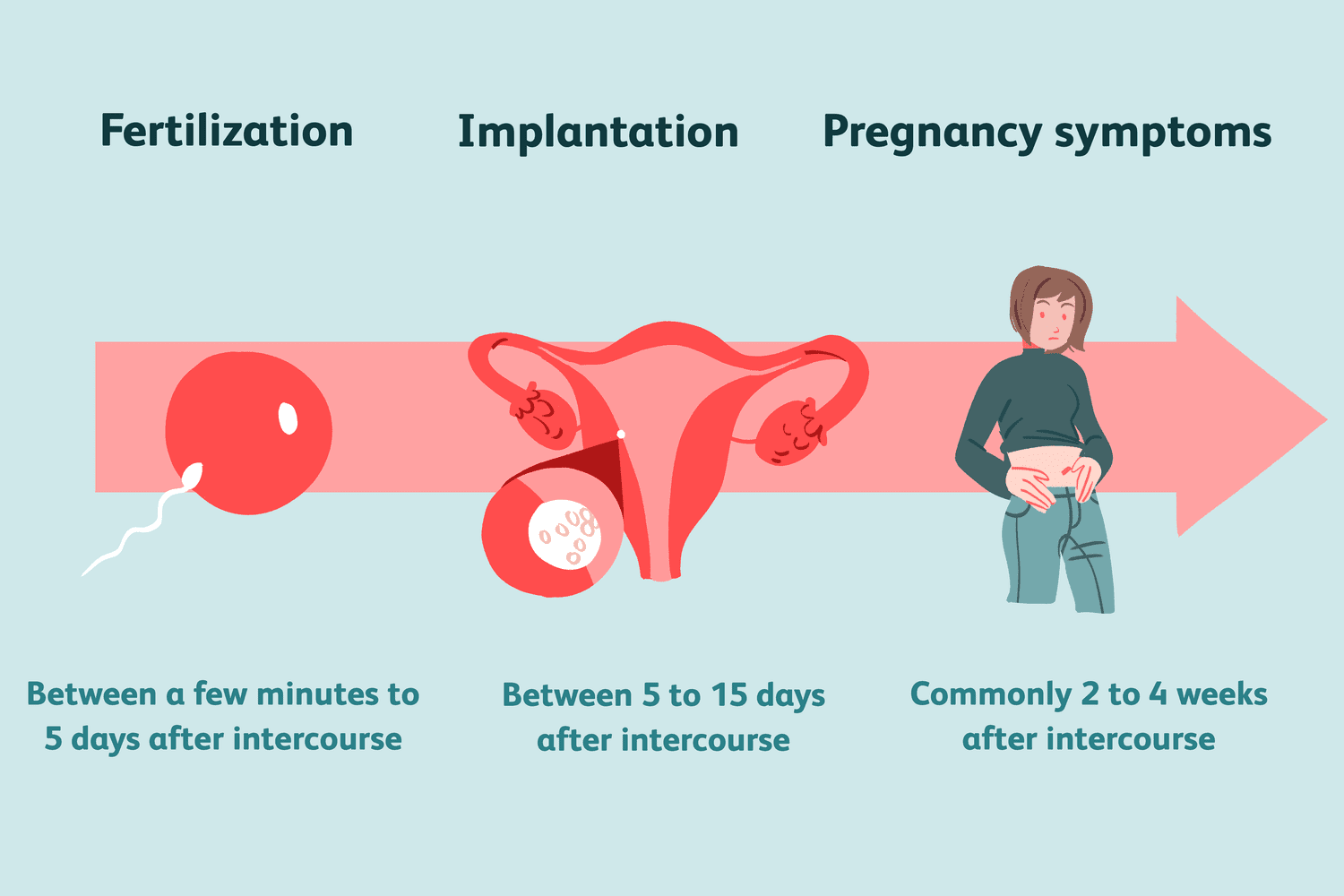 Fertilization

Implantation

Pregnancy symptoms

Between a few minutes to 5 days after intercourse

Between 5 to 15 days after intercourse

Commonly 2 to 4 weeks after intercourse